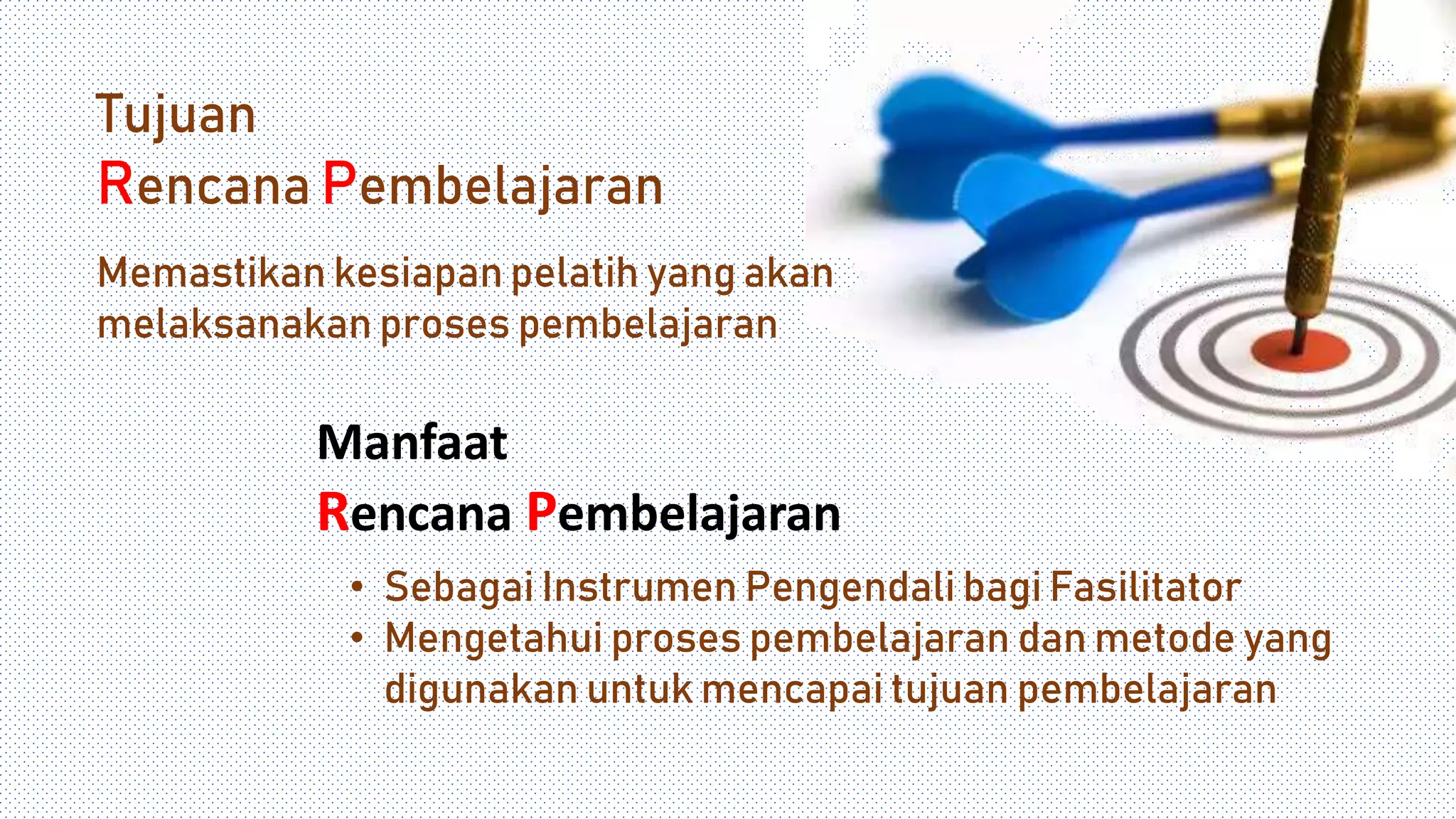 Tujuan
Rencana Pembelajaran

Memastikan kesiapan pelatih yang akan melaksanakan proses pembelajaran

Manfaat
Rencana Pembelajaran

• Sebagai Instrumen Pengendali bagi Fasilitator
• Mengetahui proses pembelajaran dan metode yang digunakan untuk mencapai tujuan pembelajaran